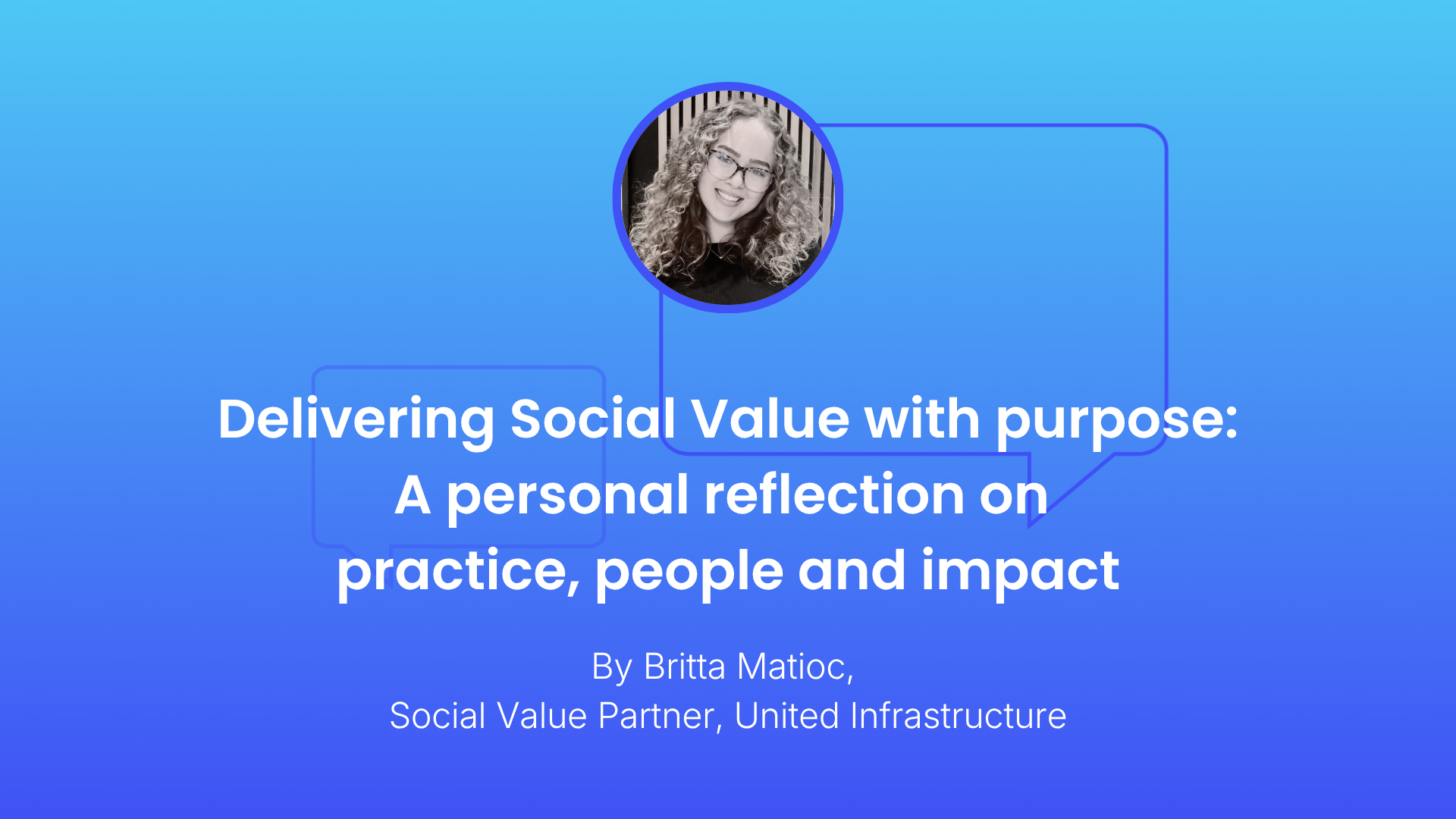 Delivering Social Value with purpose: A personal reflection on practice, people and impact

By Britta Matioc,
Social Value Partner, United Infrastructure